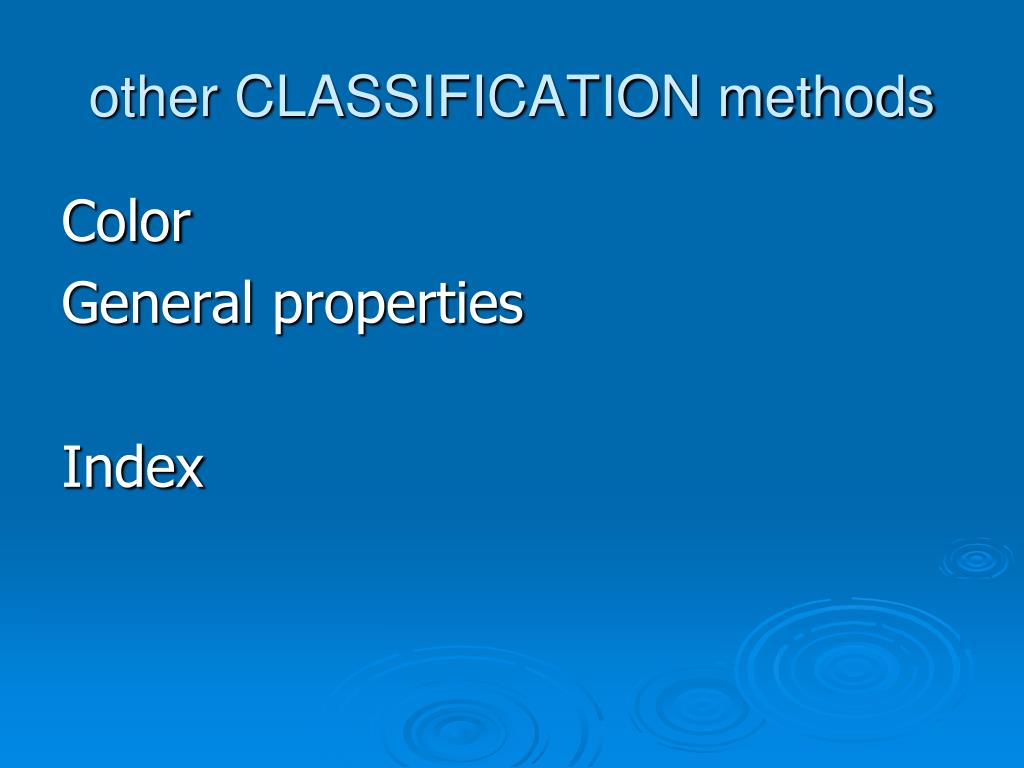 other CLASSIFICATION methods

Color
General properties

Index